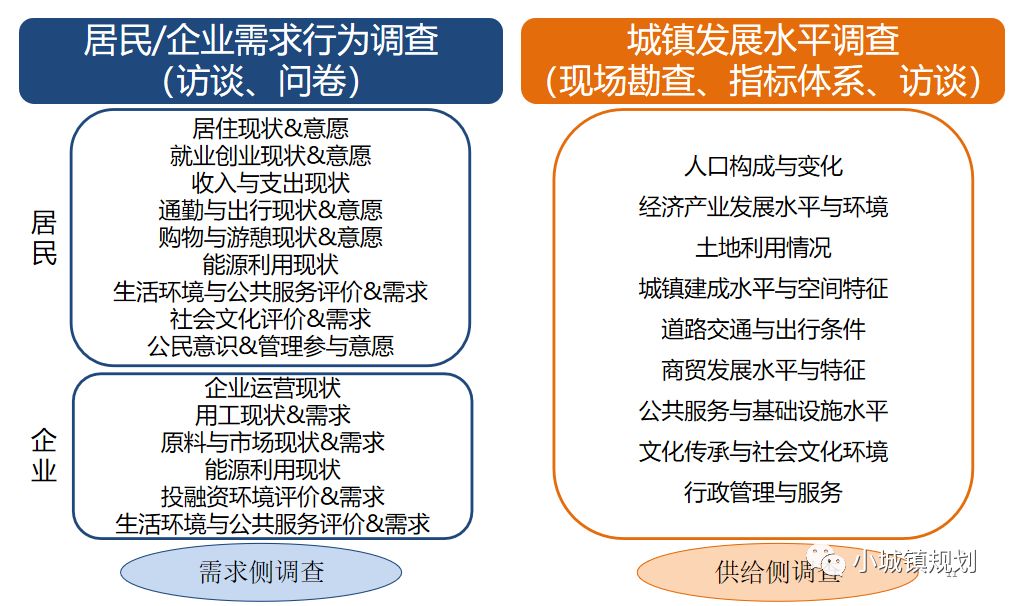 居民/企业需求行为调查
（访谈、问卷）

居民

居住现状&意愿
就业创业现状&意愿
收入与支出现状
通勤与出行现状&意愿
购物与游憩现状&意愿
能源利用现状
生活环境与公共服务评价&需求
社会文化评价&需求
公民意识&管理参与意愿

企业

企业运营现状
用工现状&需求
原料与市场现状&需求
能源利用现状
投融资环境评价&需求
生活环境与公共服务评价&需求

需求侧调查

城镇发展水平调查
（现场勘查、指标体系、访谈）

人口构成与变化
经济产业发展水平与环境
土地利用情况
城镇建成水平与空间特征
道路交通与出行条件
商贸发展水平与特征
公共服务与基础设施水平
文化传承与社会文化环境
行政管理与服务

供给侧调查

小城镇规划